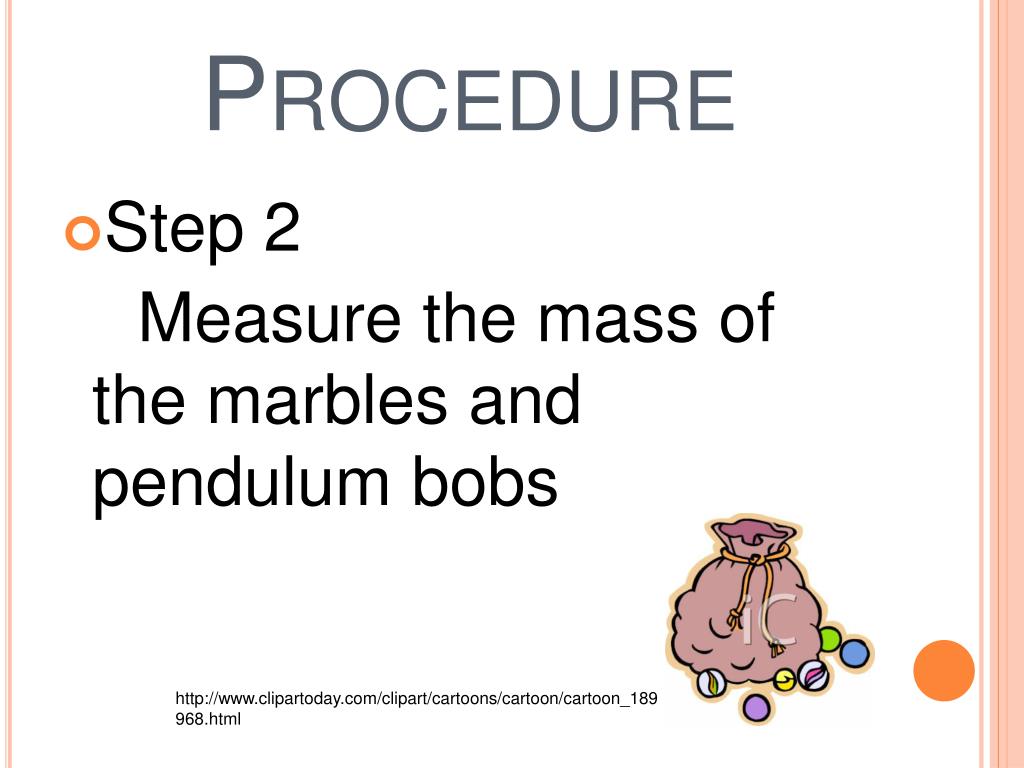 PROCEDURE

Step 2

Measure the mass of the marbles and pendulum bobs

iC

http://www.clipartoday.com/clipart/cartoons/cartoon/cartoon_189968.html